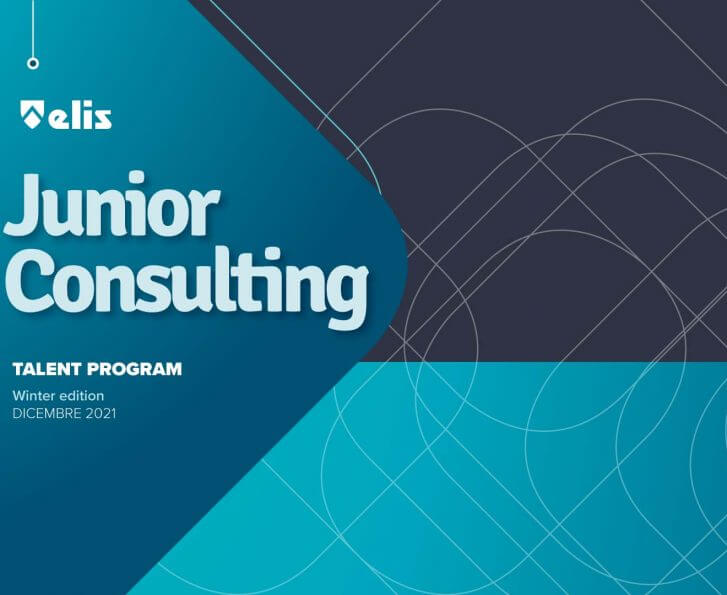 elis

Junior Consulting

TALENT PROGRAM

Winter edition
DICEMBRE 2021